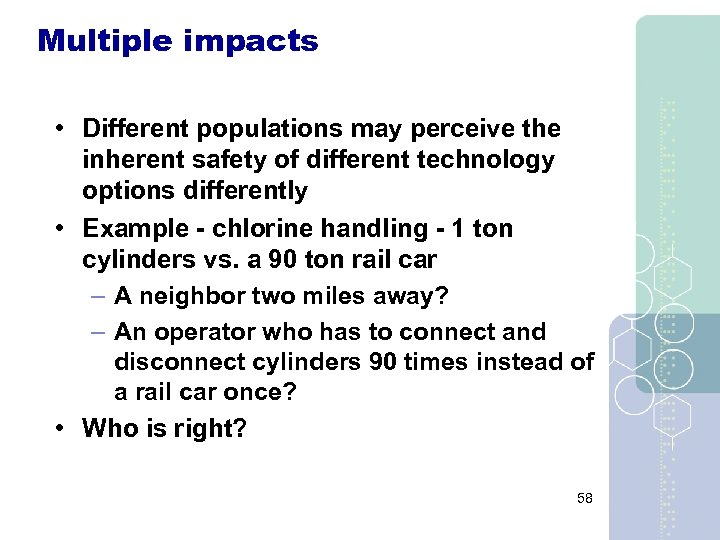 Multiple impacts

• Different populations may perceive the inherent safety of different technology options differently

• Example - chlorine handling - 1 ton cylinders vs. a 90 ton rail car

– A neighbor two miles away?

– An operator who has to connect and disconnect cylinders 90 times instead of a rail car once?

• Who is right?

58